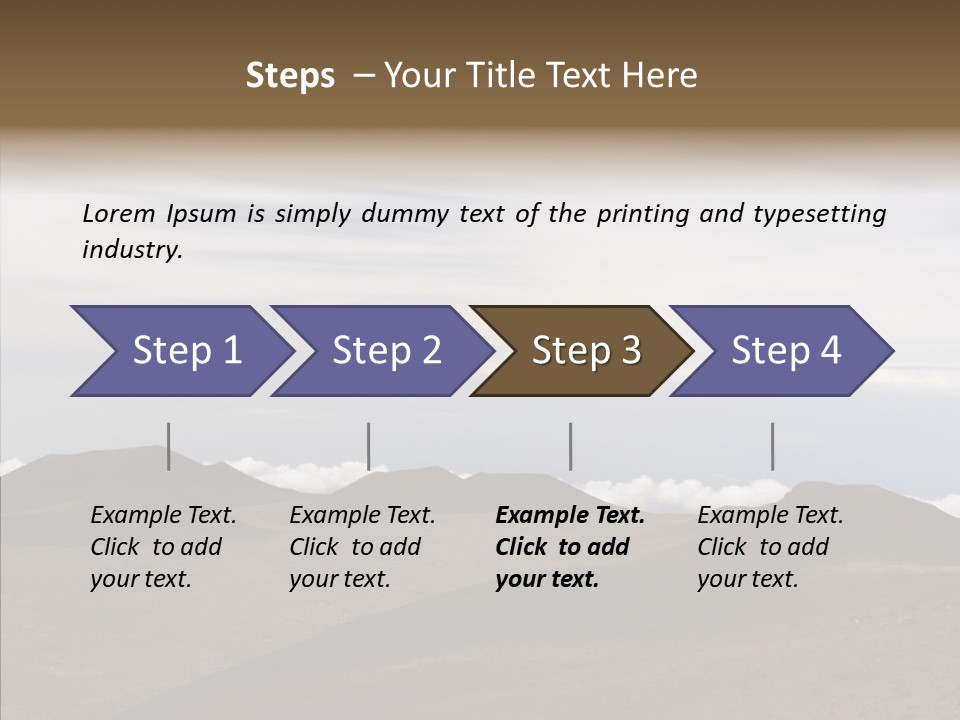 Steps – Your Title Text Here

Lorem Ipsum is simply dummy text of the printing and typesetting industry.

Step 1

Step 2

Step 3

Step 4

Example Text. Click to add your text.

Example Text. Click to add your text.

Example Text. Click to add your text.

Example Text. Click to add your text.